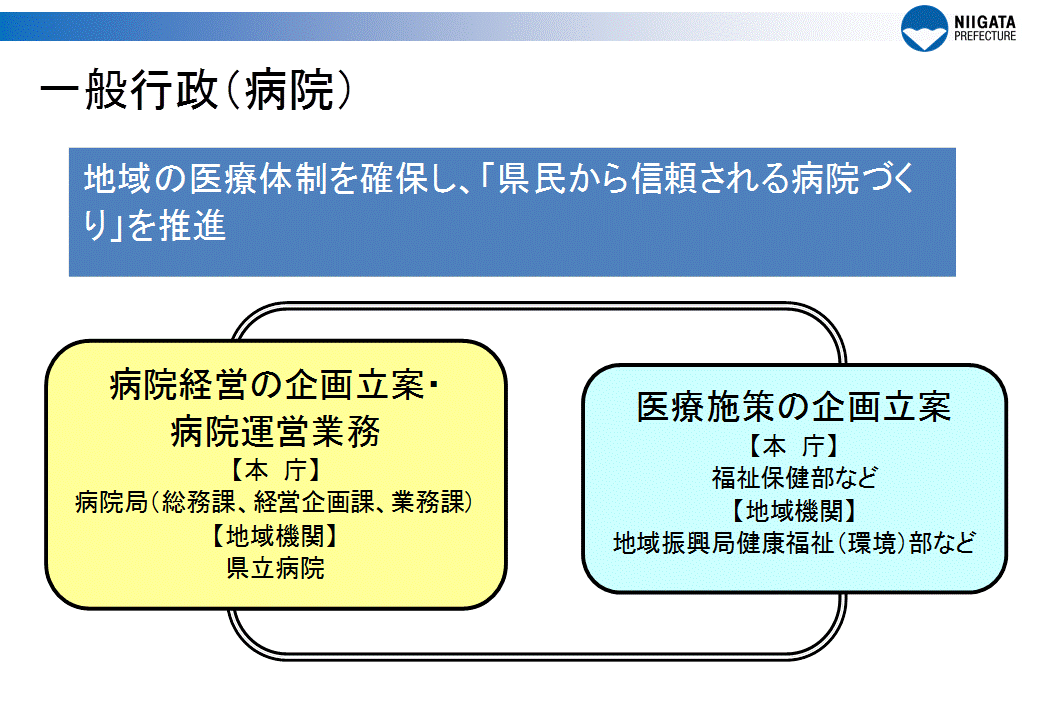 NIIGATA PREFECTURE

一般行政（病院）

地域の医療体制を確保し、「県民から信頼される病院づくり」を推進

病院経営の企画立案・病院運営業務
【本　庁】
病院局（総務課、経営企画課、業務課）
【地域機関】
県立病院

医療施策の企画立案
【本　庁】
福祉保健部など
【地域機関】
地域振興局健康福祉（環境）部など